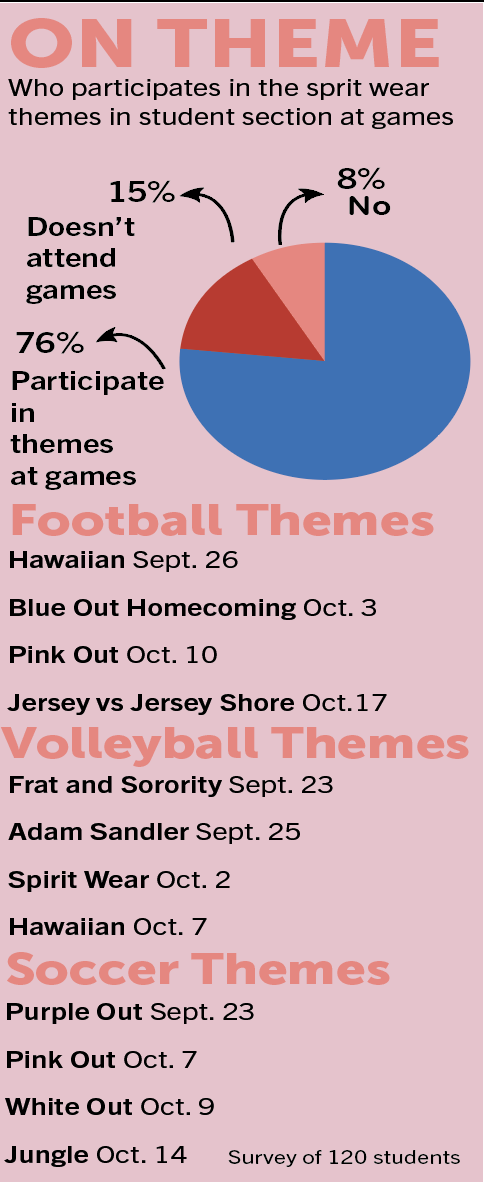 ON THEME
Who participates in the sprit wear themes in student section at games

15%
Doesn't attend games

8%
No

76%
Participate in themes at games

Football Themes
Hawaiian Sept. 26
Blue Out Homecoming Oct. 3
Pink Out Oct. 10
Jersey vs Jersey Shore Oct.17

Volleyball Themes
Frat and Sorority Sept. 23
Adam Sandler Sept. 25
Spirit Wear Oct. 2
Hawaiian Oct. 7

Soccer Themes
Purple Out Sept. 23
Pink Out Oct. 7
White Out Oct. 9
Jungle Oct. 14

Survey of 120 students